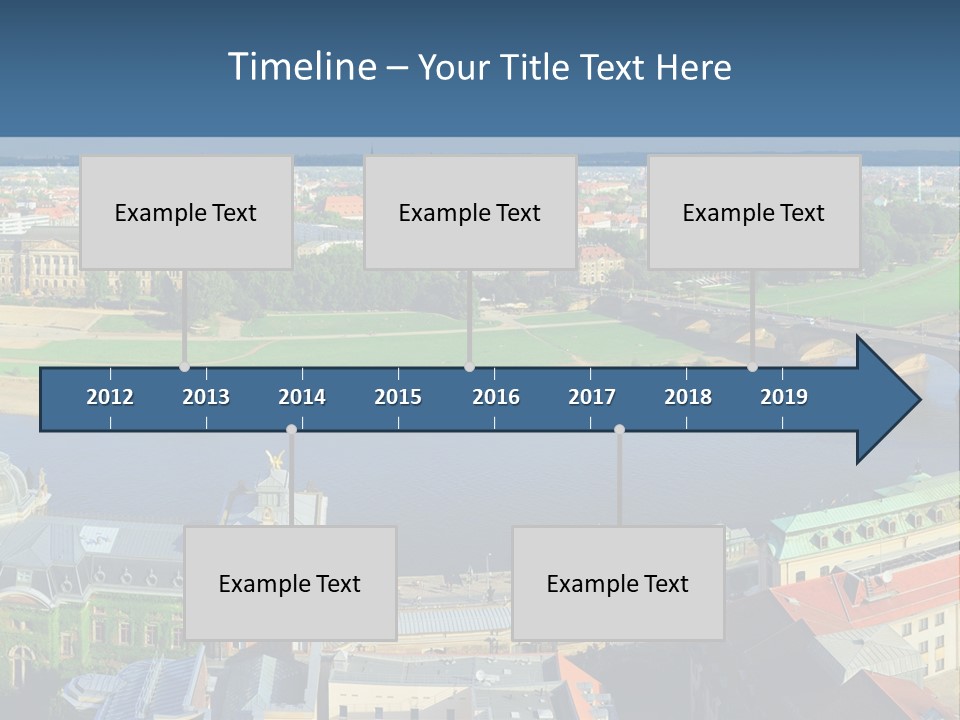 Timeline – Your Title Text Here

Example Text

Example Text

Example Text

2012 2013 2014 2015 2016 2017 2018 2019

Example Text

Example Text